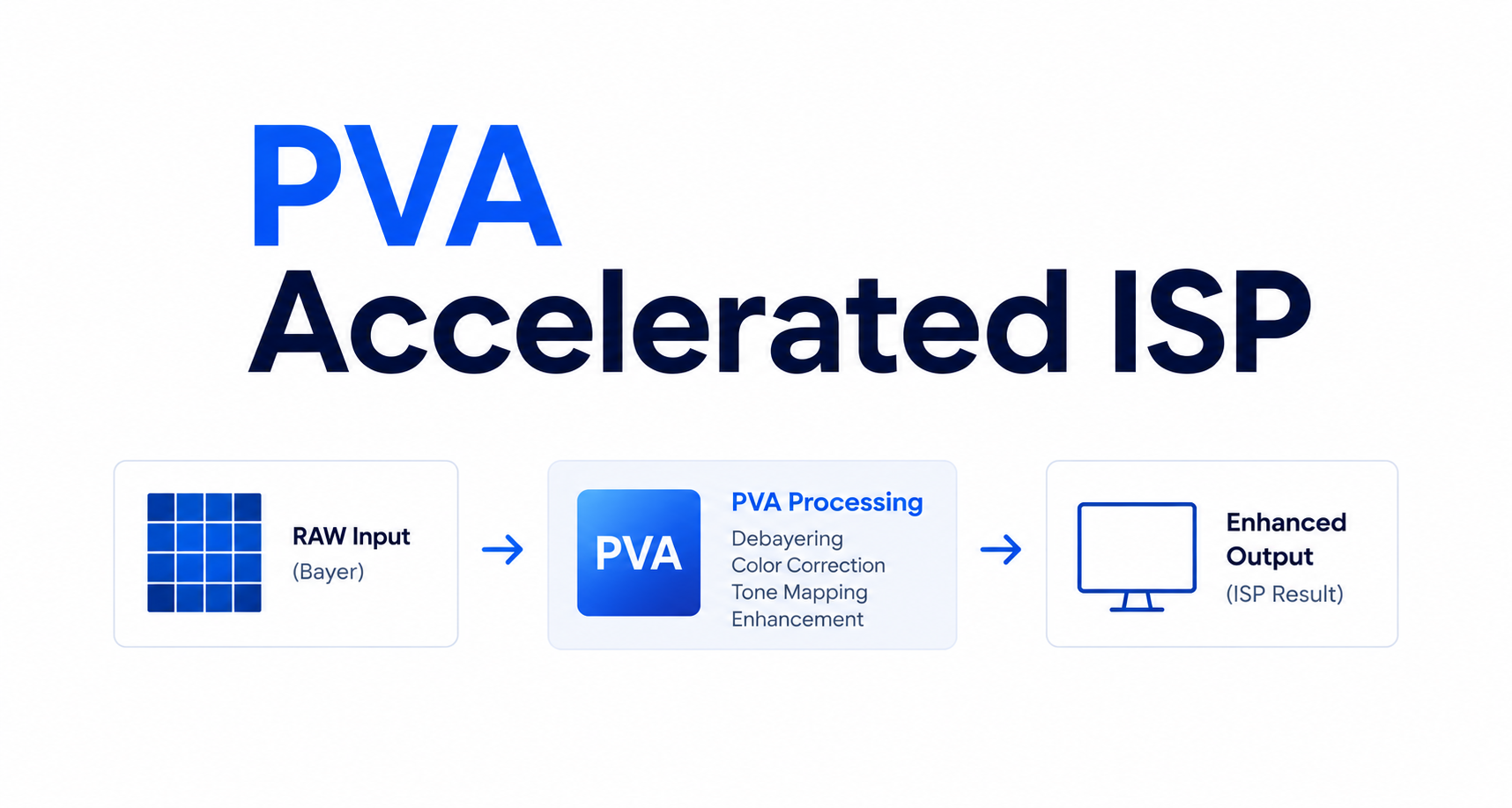 PVA
Accelerated ISP

RAW Input
(Bayer)

PVA

PVA Processing
Debayering
Color Correction
Tone Mapping
Enhancement

Enhanced Output
(ISP Result)